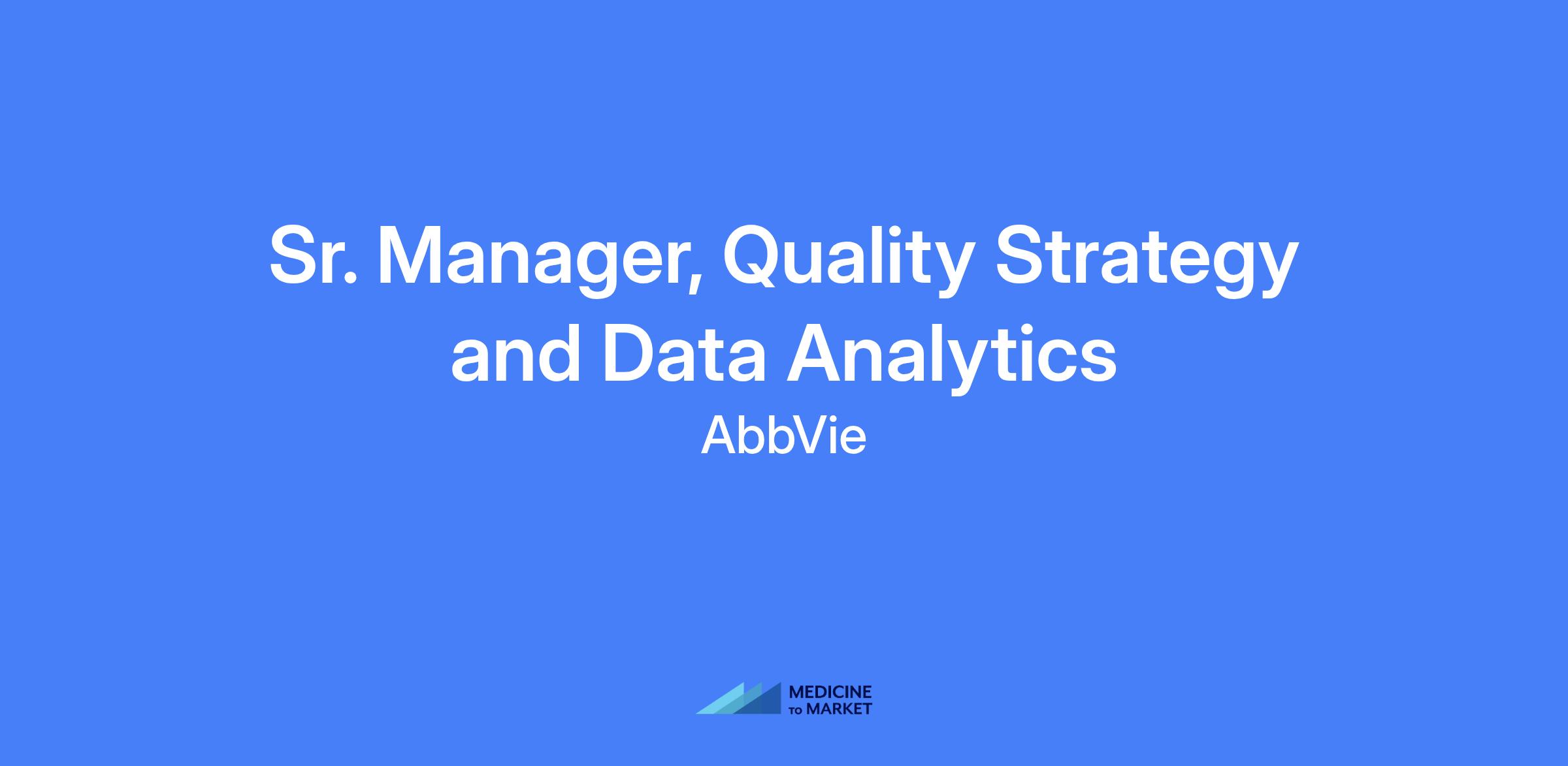 Sr. Manager, Quality Strategy and Data Analytics

AbbVie

MEDICINE
TO MARKET